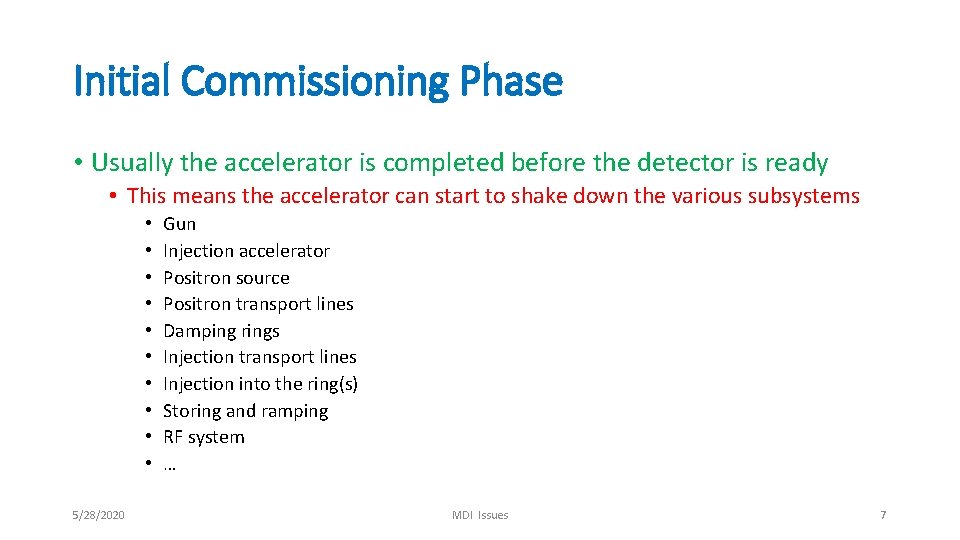 Initial Commissioning Phase

• Usually the accelerator is completed before the detector is ready

• This means the accelerator can start to shake down the various subsystems

• Gun
• Injection accelerator
• Positron source
• Positron transport lines
• Damping rings
• Injection transport lines
• Injection into the ring(s)
• Storing and ramping
• RF system
• …

5/28/2020

MDI Issues

7